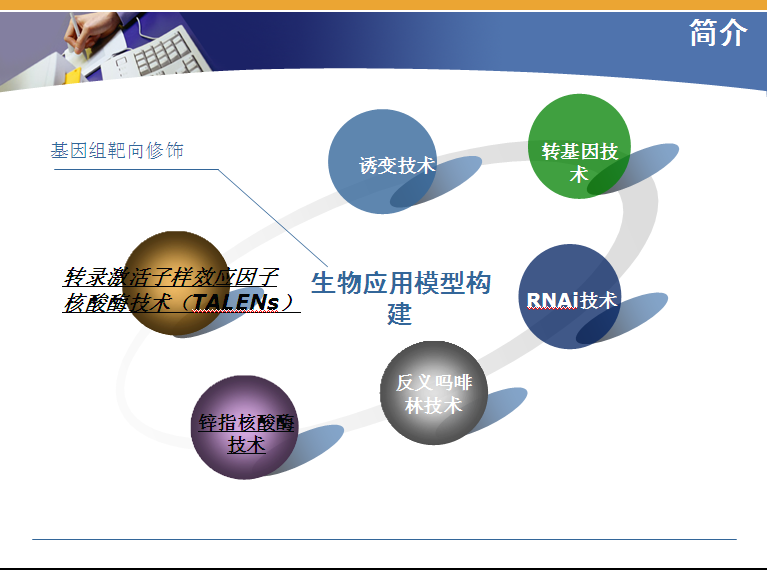 简介

基因组靶向修饰

诱变技术

转基因技术

转录激活子样效应因子核酸酶技术（TALENs）

生物应用模型构建

RNAi技术

反义吗啡林技术

锌指核酸酶技术